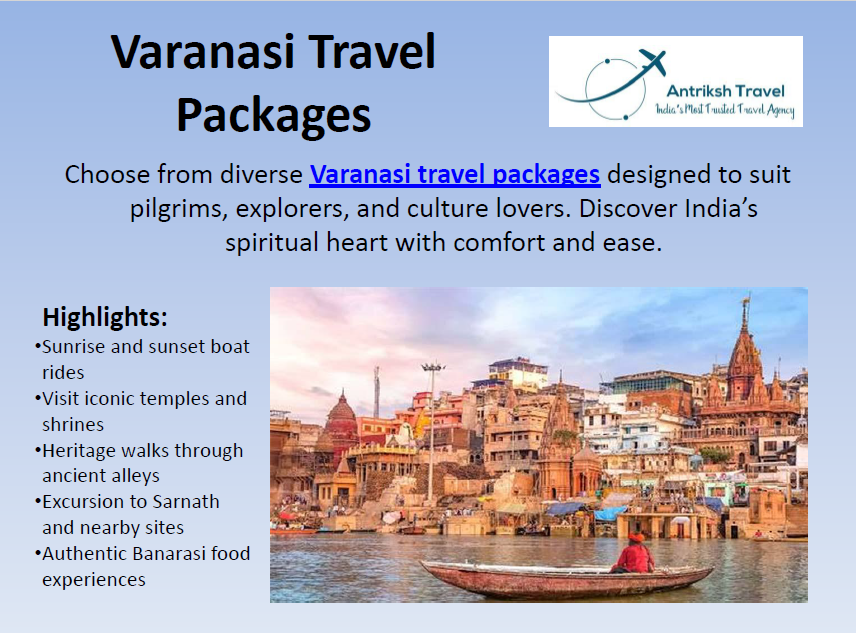 Varanasi Travel Packages

Antriksh Travel
India's Most Trusted Travel Agency

Choose from diverse Varanasi travel packages designed to suit pilgrims, explorers, and culture lovers. Discover India's spiritual heart with comfort and ease.

Highlights:
•Sunrise and sunset boat rides
•Visit iconic temples and shrines
•Heritage walks through ancient alleys
•Excursion to Sarnath and nearby sites
•Authentic Banarasi food experiences